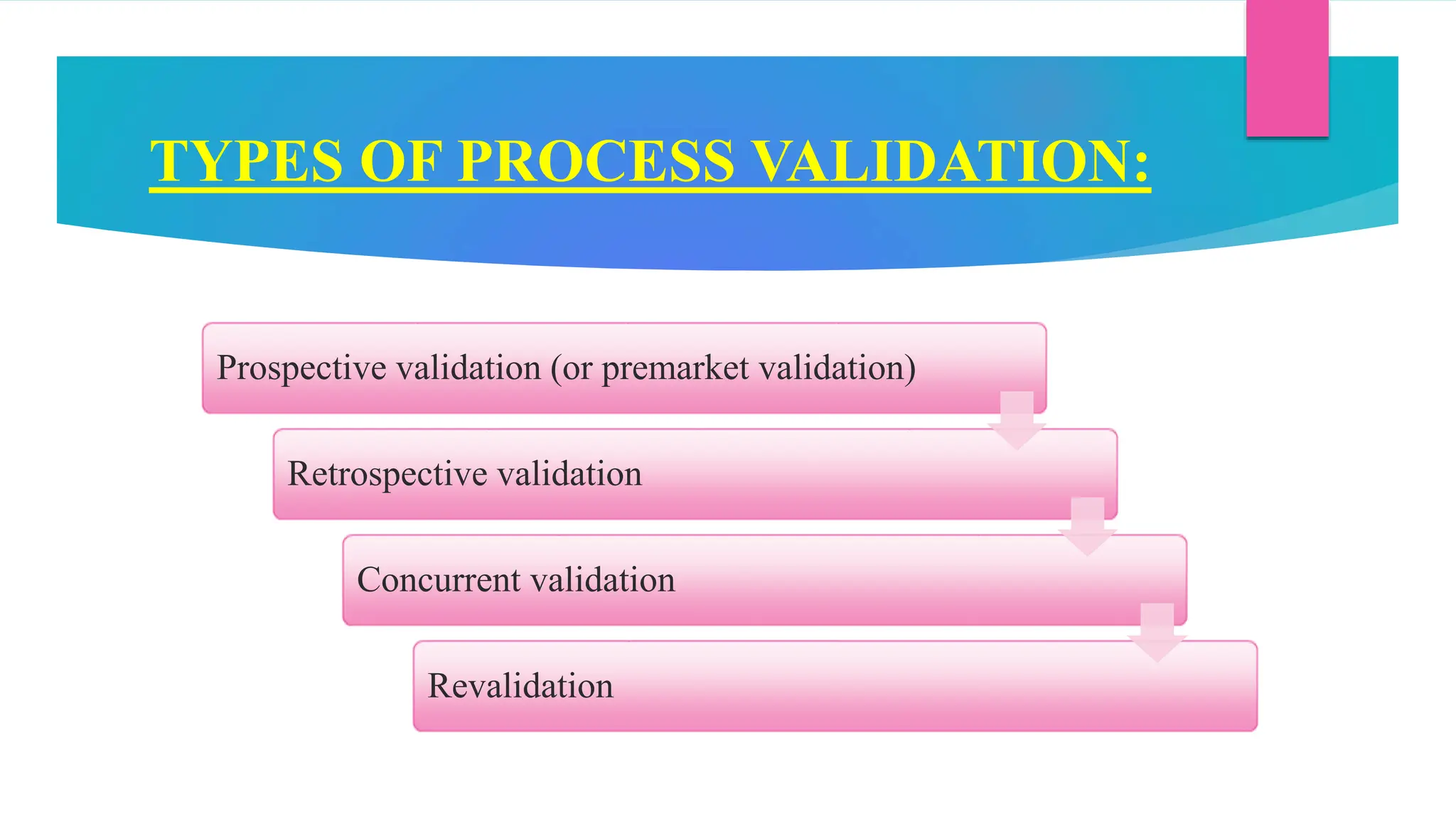 TYPES OF PROCESS VALIDATION:

Prospective validation (or premarket validation)

Retrospective validation

Concurrent validation

Revalidation